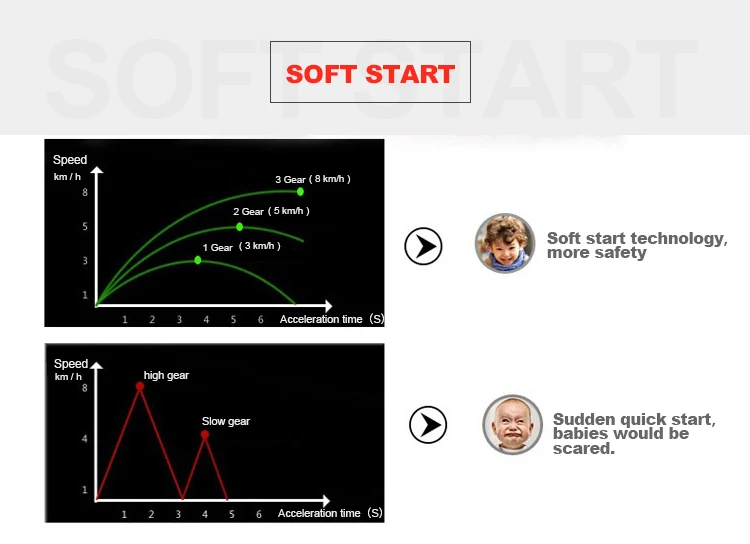 SOFT START

SOFT START

Speed
km / h

8
5
3
1

3 Gear ( 8 km/h )
2 Gear ( 5 km/h )
1 Gear ( 3 km/h )

1 2 3 4 5 6 Acceleration time (S)

Soft start technology, more safety

Speed
km / h

8
4
1

high gear
Slow gear

1 2 3 4 5 6 Acceleration time (S)

Sudden quick start, babies would be scared.